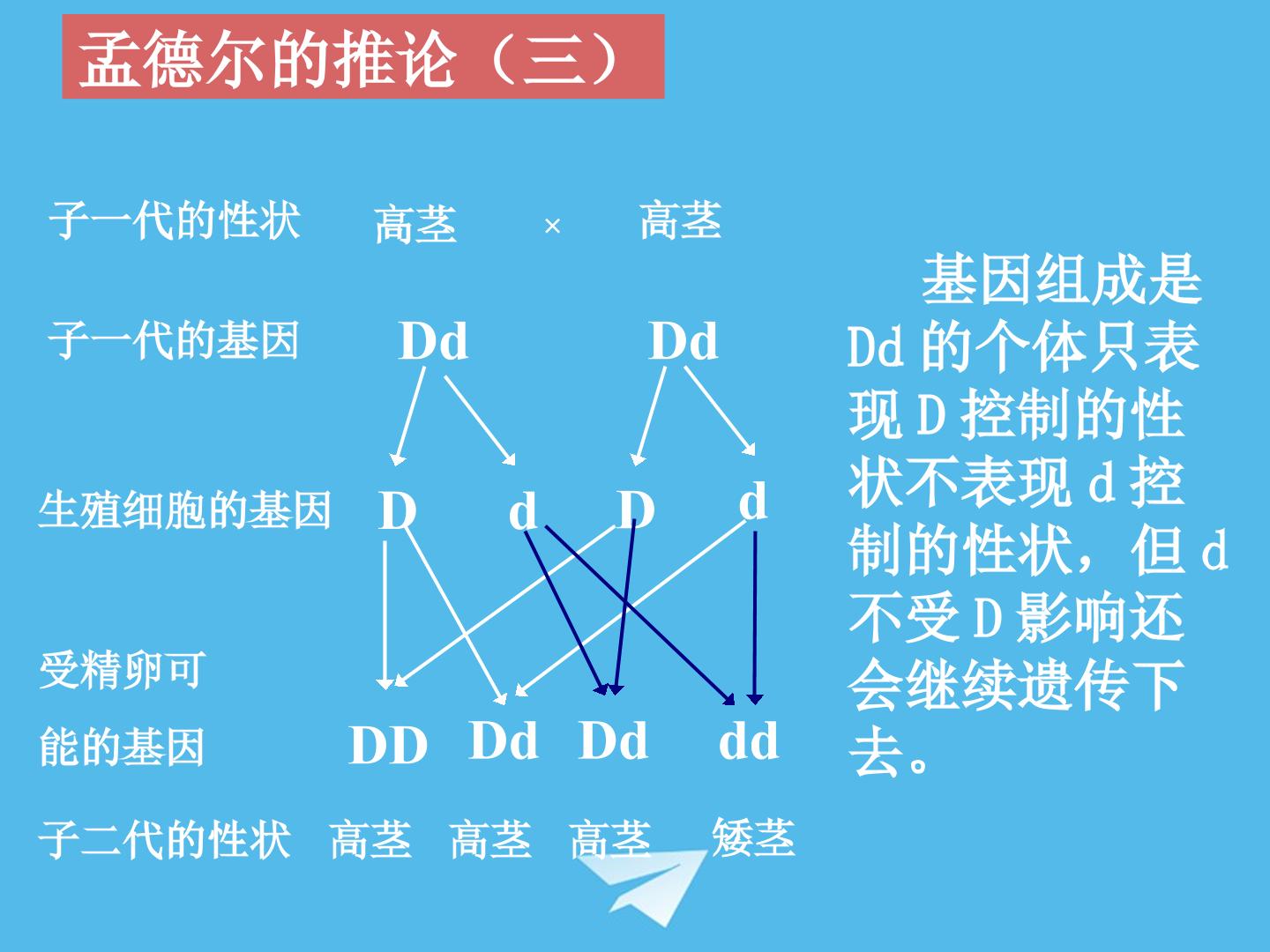 孟德尔的推论（三）

子一代的性状 高茎 × 高茎

子一代的基因 Dd Dd

生殖细胞的基因 D d D d

受精卵可能的基因 DD Dd Dd dd

子二代的性状 高茎 高茎 高茎 矮茎

基因组成是Dd的个体只表现D控制的性状不表现d控制的性状，但d不受D影响还会继续遗传下去。